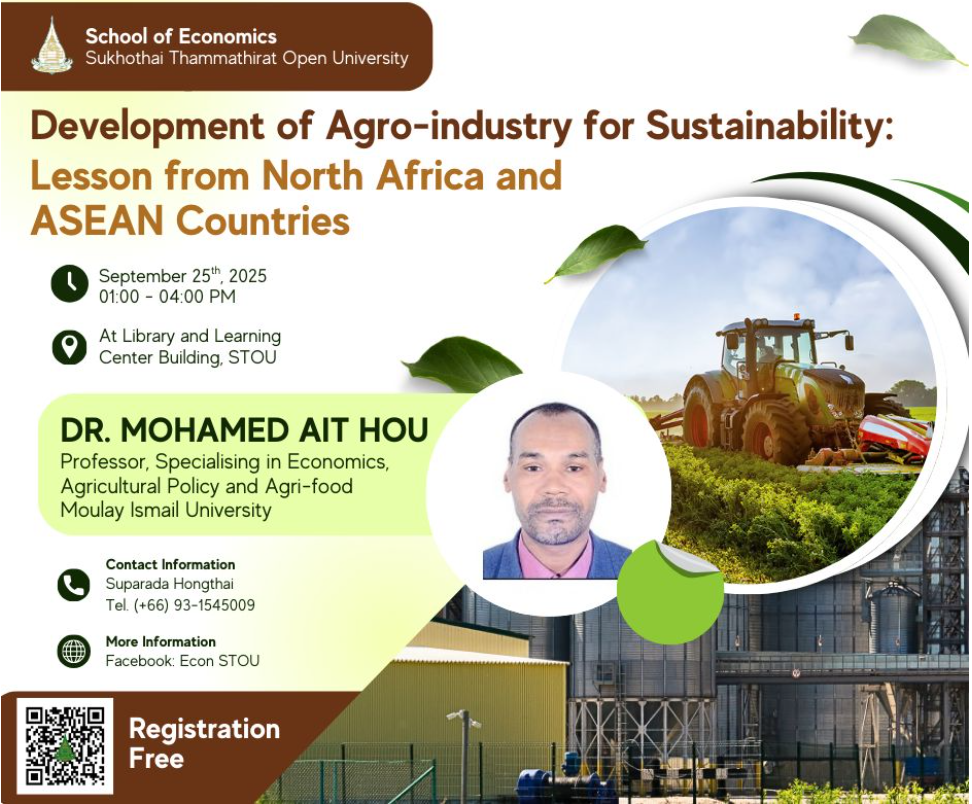 School of Economics
Sukhothai Thammathirat Open University

Development of Agro-industry for Sustainability:
Lesson from North Africa and ASEAN Countries

September 25$^{th}$, 2025
01:00 - 04:00 PM

At Library and Learning Center Building, STOU

DR. MOHAMED AIT HOU
Professor, Specialising in Economics, Agricultural Policy and Agri-food
Moulay Ismail University

Contact Information
Suparada Hongthai
Tel. (+66) 93-1545009

More Information
Facebook: Econ STOU

Registration Free